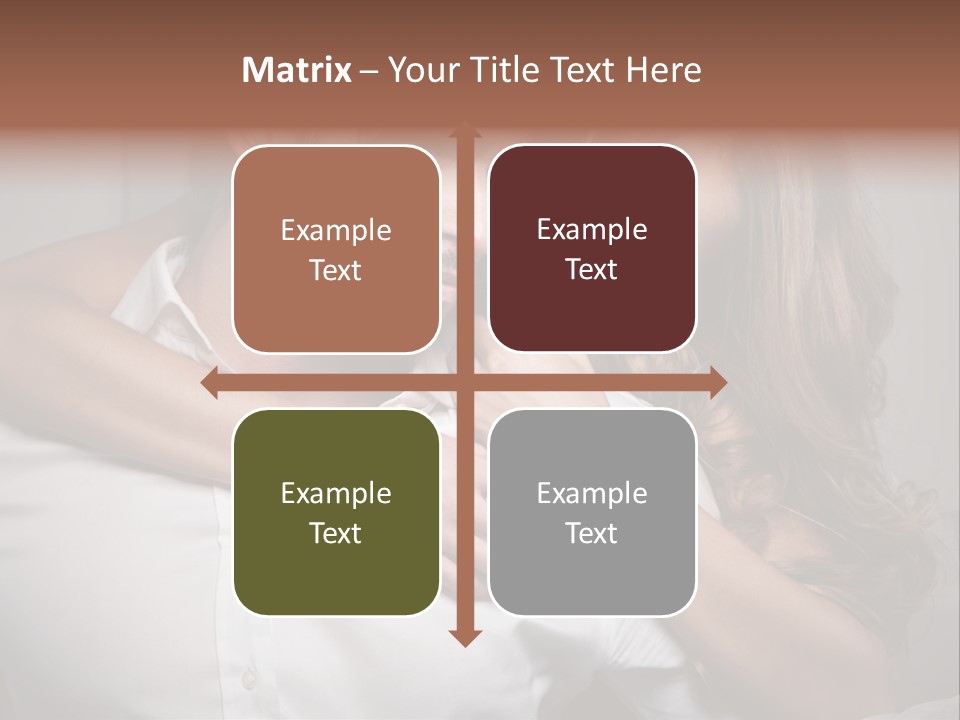 Matrix – Your Title Text Here

Example Text

Example Text

Example Text

Example Text